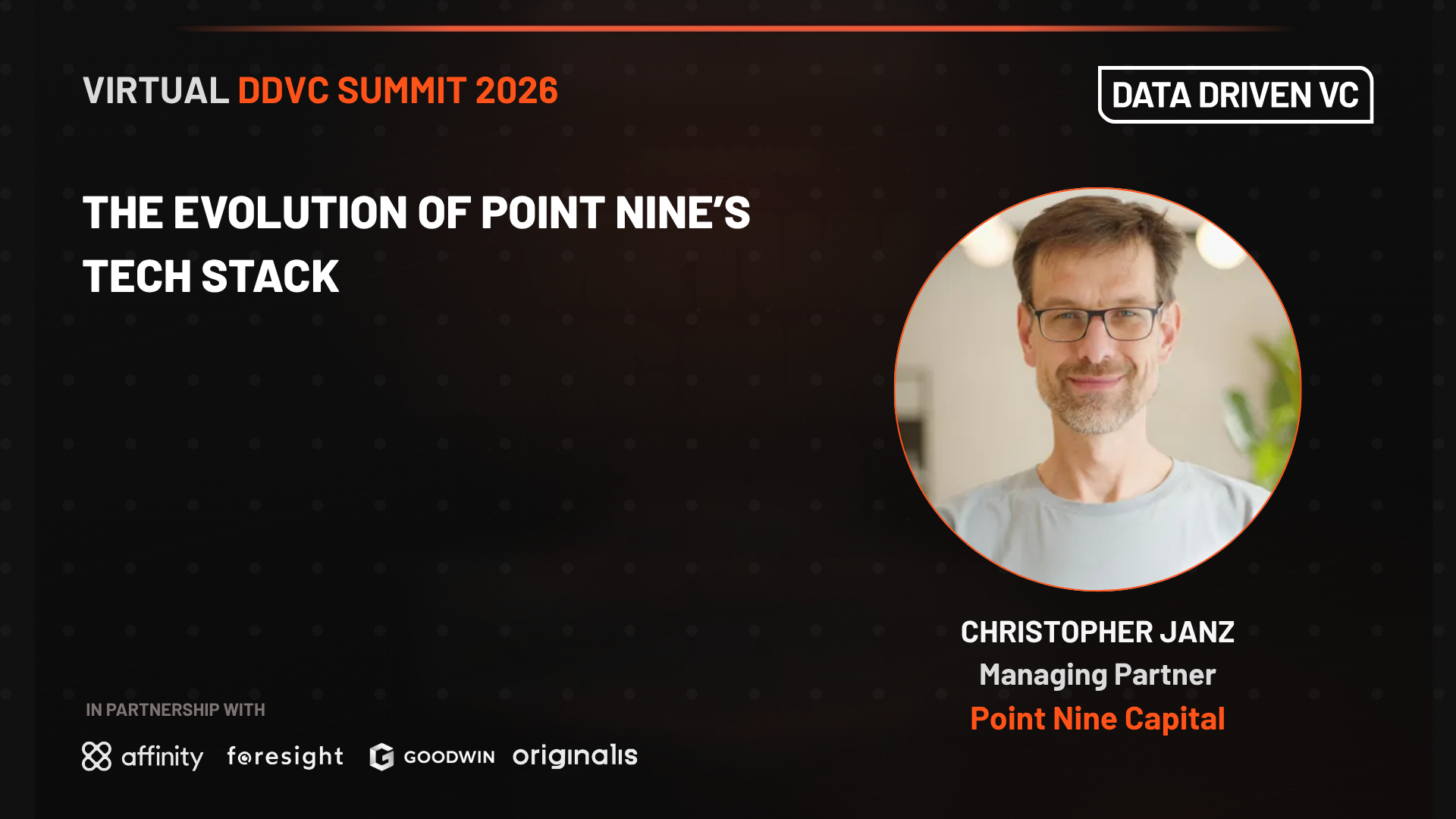 VIRTUAL DDVC SUMMIT 2026

DATA DRIVEN VC

THE EVOLUTION OF POINT NINE'S TECH STACK

CHRISTOPHER JANZ
Managing Partner
Point Nine Capital

IN PARTNERSHIP WITH

affinity foresight GOODWIN originalis